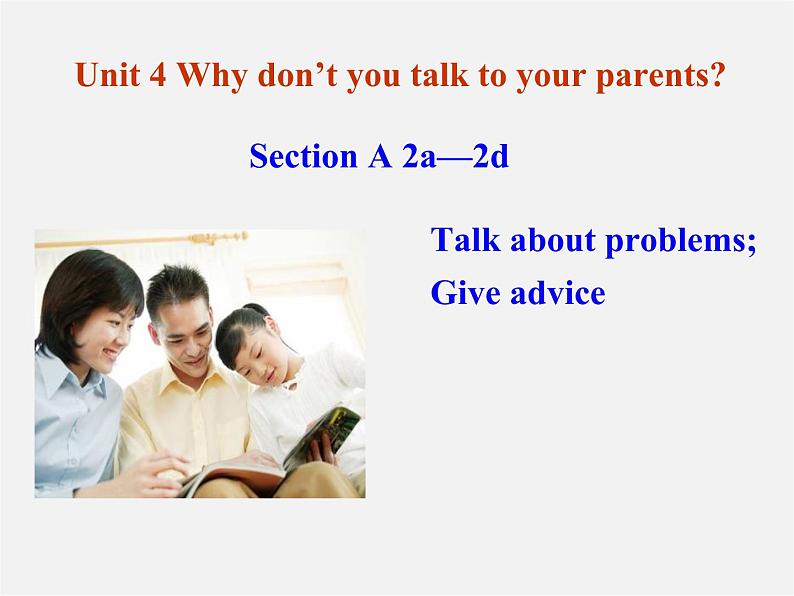 Unit 4 Why don’t you talk to your parents?

Section A 2a—2d

Talk about problems;
Give advice